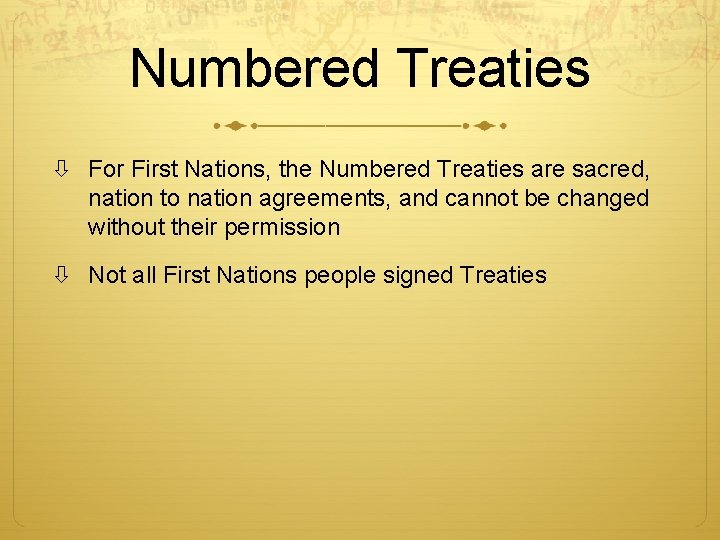 Numbered Treaties

⇩ For First Nations, the Numbered Treaties are sacred, nation to nation agreements, and cannot be changed without their permission

⇩ Not all First Nations people signed Treaties